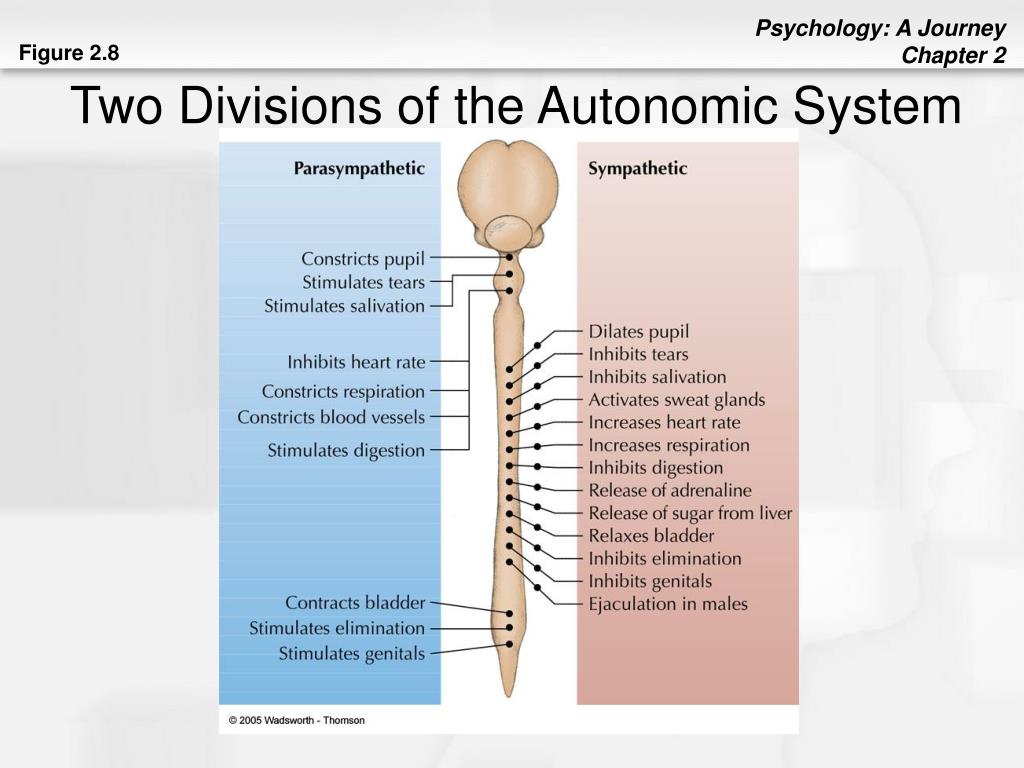 Figure 2.8

Psychology: A Journey
Chapter 2

Two Divisions of the Autonomic System

Parasympathetic

Constricts pupil
Stimulates tears
Stimulates salivation

Inhibits heart rate
Constricts respiration
Constricts blood vessels
Stimulates digestion

Contracts bladder
Stimulates elimination
Stimulates genitals

Sympathetic

Dilates pupil
Inhibits tears
Inhibits salivation
Activates sweat glands
Increases heart rate
Increases respiration
Inhibits digestion
Release of adrenaline
Release of sugar from liver
Relaxes bladder
Inhibits elimination
Inhibits genitals
Ejaculation in males

© 2005 Wadsworth - Thomson